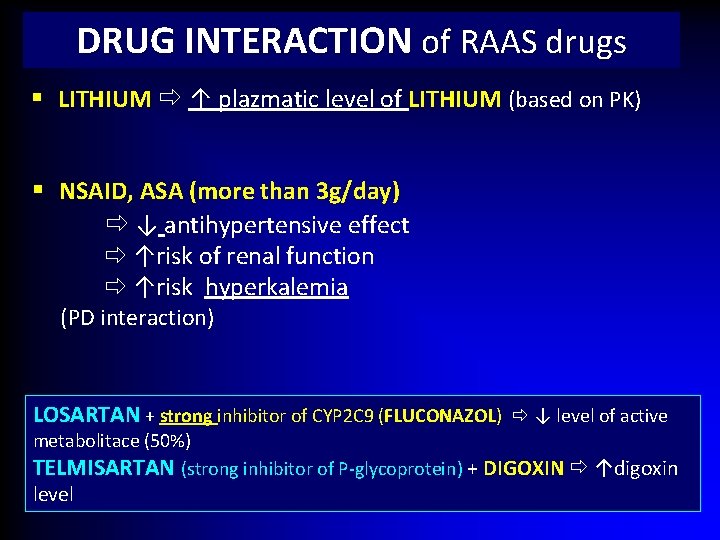 DRUG INTERACTION of RAAS drugs

▪ LITHIUM ⇨ ↑ plazmatic level of LITHIUM (based on PK)

▪ NSAID, ASA (more than 3g/day)
⇨ ↓ antihypertensive effect
⇨ ↑risk of renal function
⇨ ↑risk hyperkalemia
(PD interaction)

LOSARTAN + strong inhibitor of CYP2C9 (FLUCONAZOL) ⇨ ↓ level of active metabolitace (50%)
TELMISARTAN (strong inhibitor of P-glycoprotein) + DIGOXIN ⇨ ↑digoxin level